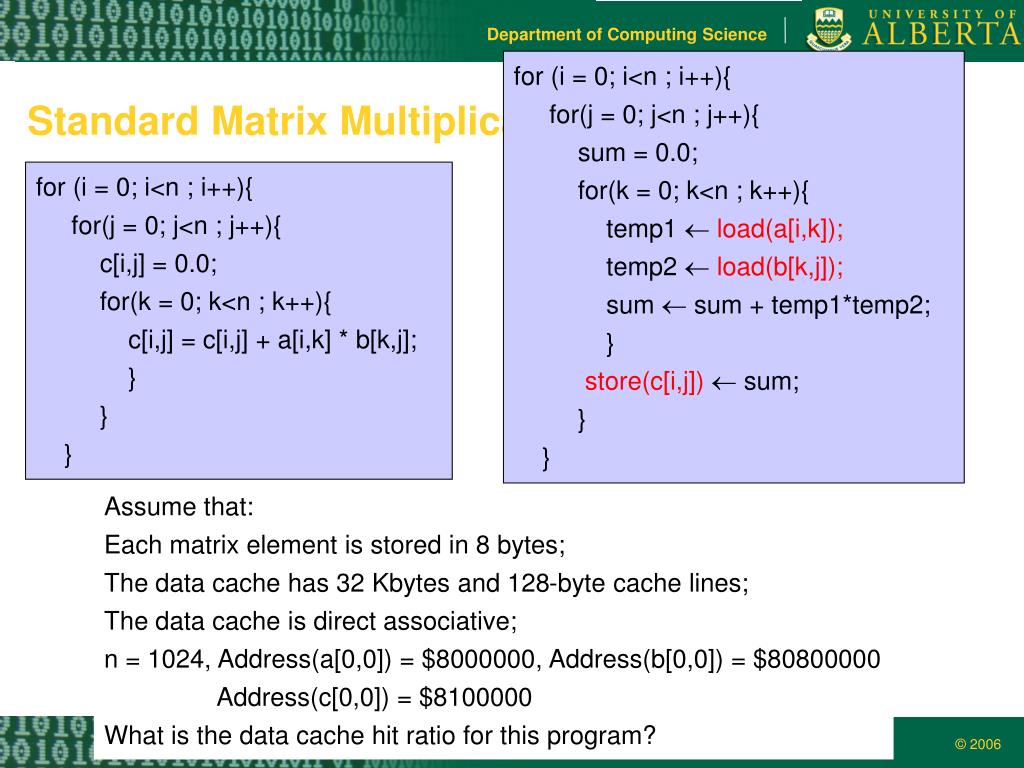 Department of Computing Science

UNIVERSITY OF ALBERTA

Standard Matrix Multiplic

for (i = 0; i<n ; i++){
for(j = 0; j<n ; j++){
c[i,j] = 0.0;
for(k = 0; k<n ; k++){
c[i,j] = c[i,j] + a[i,k] * b[k,j];
}
}
}

for (i = 0; i<n ; i++){
for(j = 0; j<n ; j++){
sum = 0.0;
for(k = 0; k<n ; k++){
temp1 ← load(a[i,k]);
temp2 ← load(b[k,j]);
sum ← sum + temp1*temp2;
}
store(c[i,j]) ← sum;
}
}

Assume that:

Each matrix element is stored in 8 bytes;

The data cache has 32 Kbytes and 128-byte cache lines;

The data cache is direct associative;

n = 1024, Address(a[0,0]) = \$8000000, Address(b[0,0]) = \$80800000

Address(c[0,0]) = \$8100000

What is the data cache hit ratio for this program?

© 2006